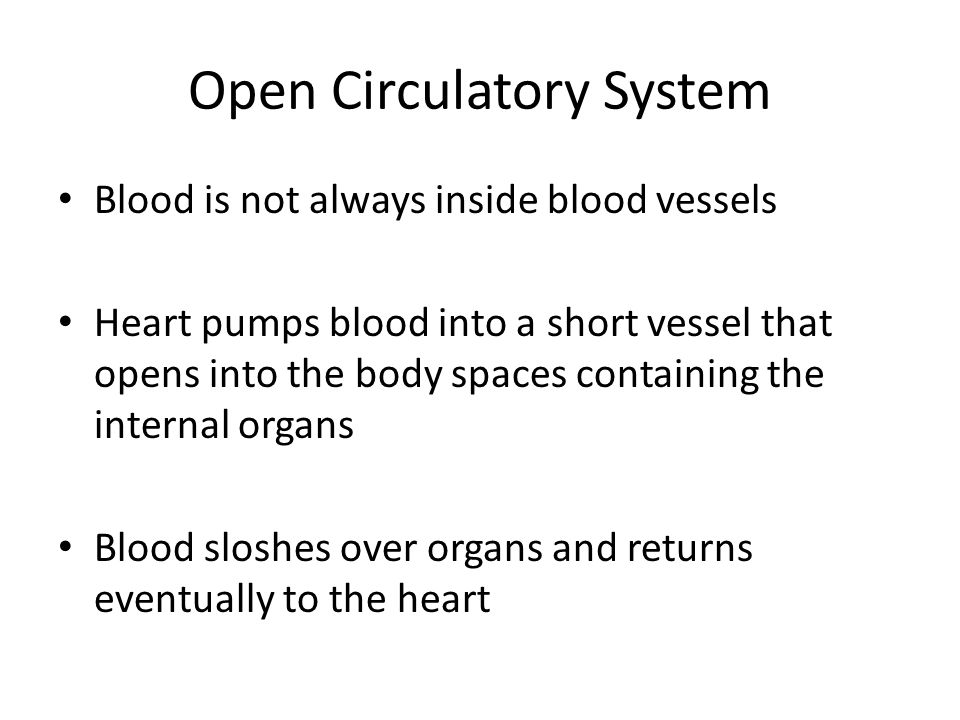 Open Circulatory System

• Blood is not always inside blood vessels

• Heart pumps blood into a short vessel that opens into the body spaces containing the internal organs

• Blood sloshes over organs and returns eventually to the heart